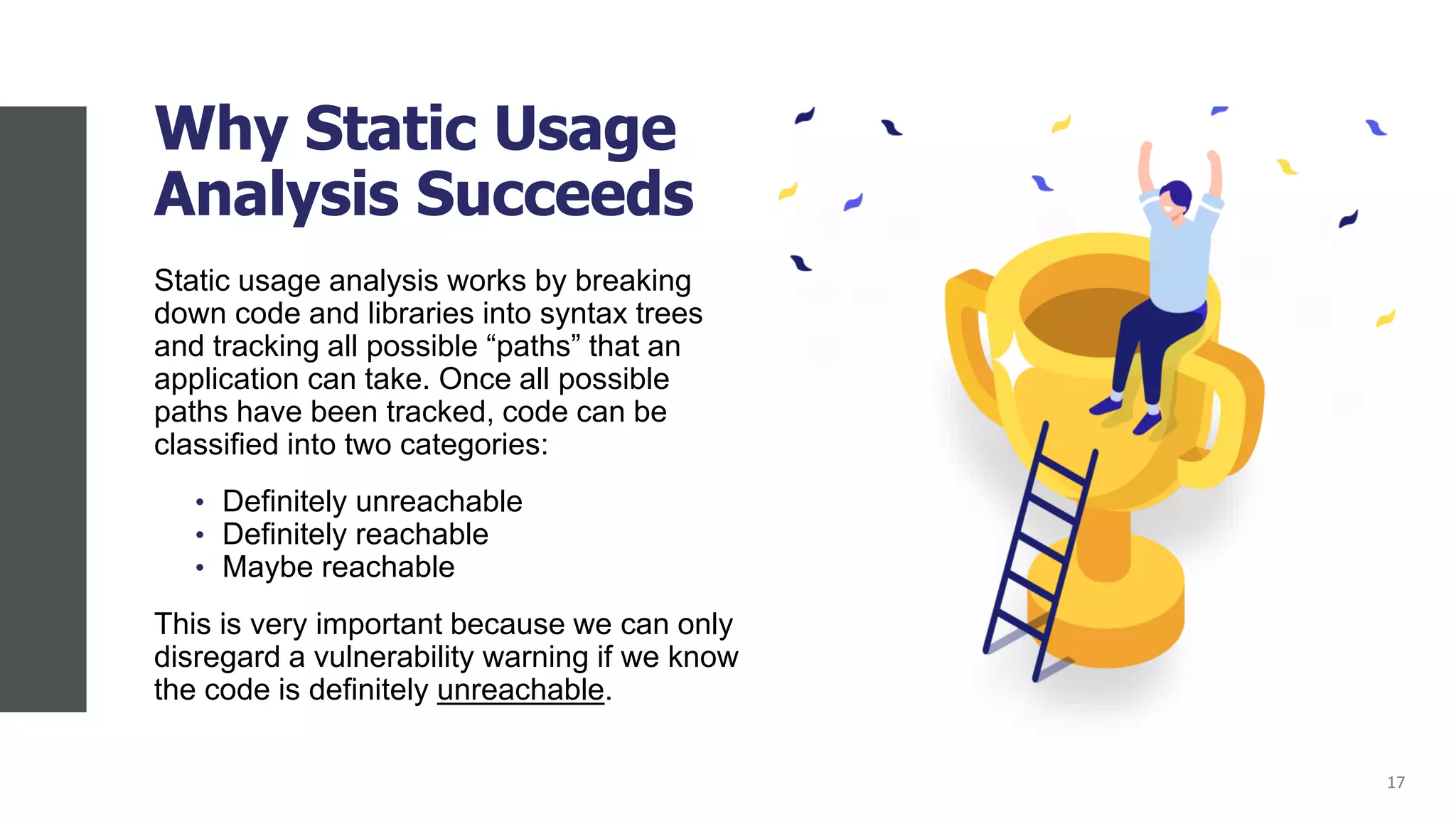 Why Static Usage Analysis Succeeds

Static usage analysis works by breaking down code and libraries into syntax trees and tracking all possible “paths” that an application can take. Once all possible paths have been tracked, code can be classified into two categories:

• Definitely unreachable
• Definitely reachable
• Maybe reachable

This is very important because we can only disregard a vulnerability warning if we know the code is definitely unreachable.

17